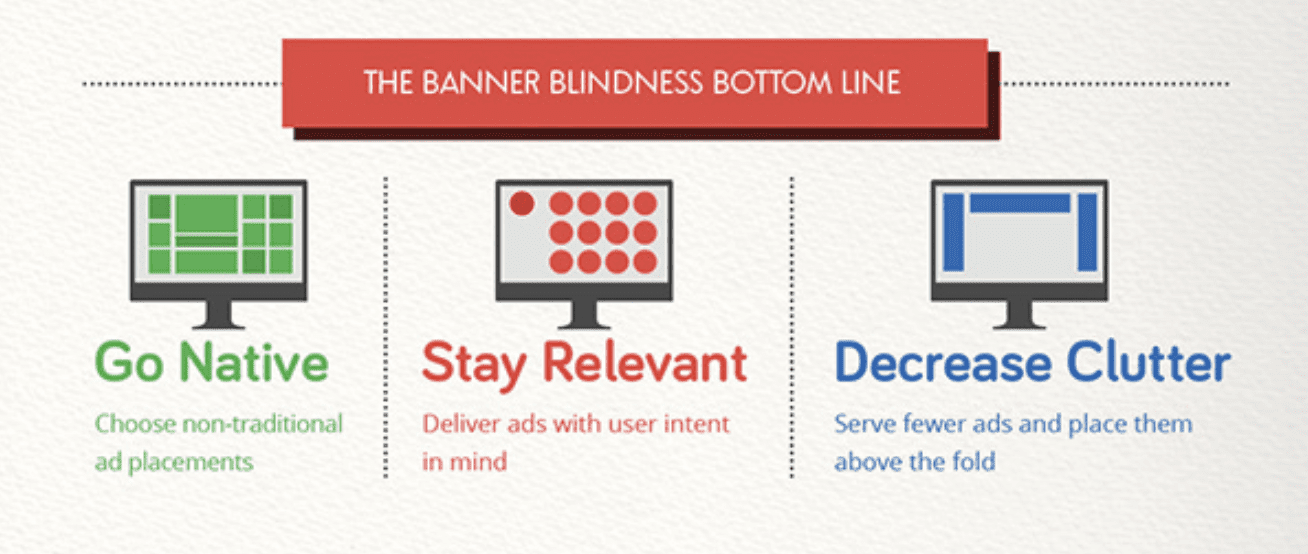 THE BANNER BLINDNESS BOTTOM LINE

Go Native

Choose non-traditional ad placements

Stay Relevant

Deliver ads with user intent in mind

Decrease Clutter

Serve fewer ads and place them above the fold